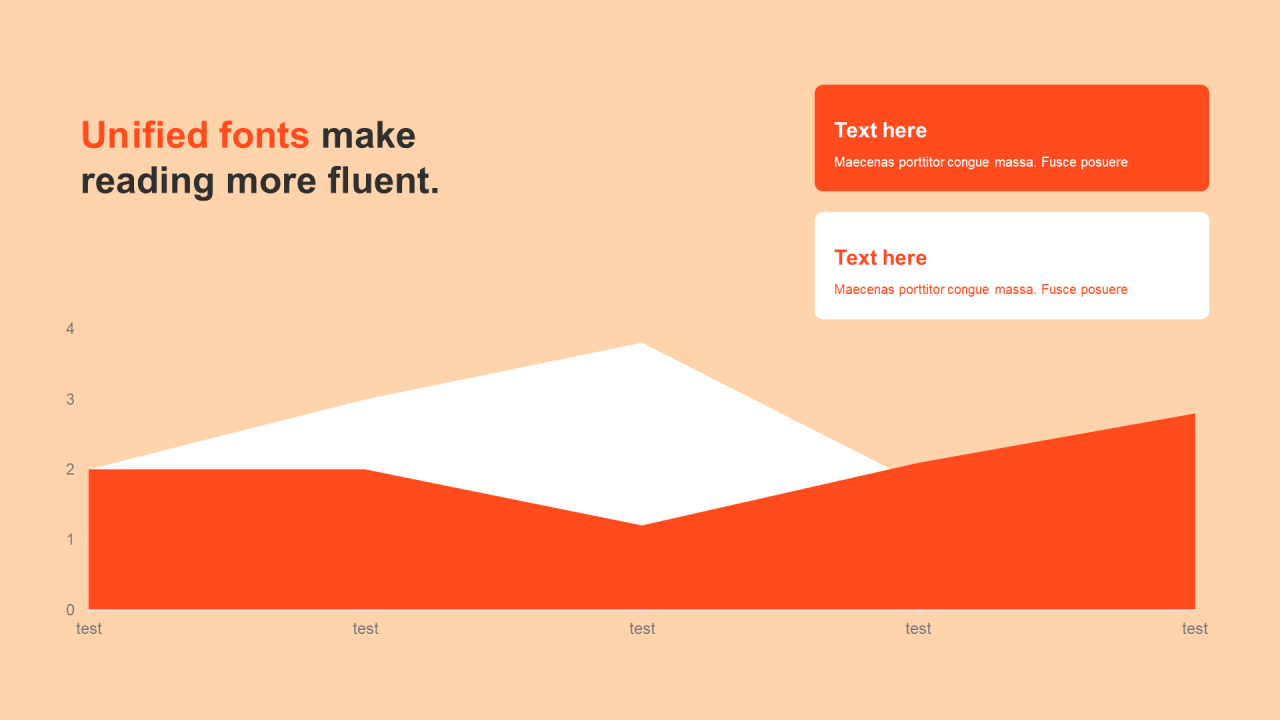 Unified fonts make reading more fluent.

Text here
Maecenas porttitor congue massa. Fusce posuere

Text here
Maecenas porttitor congue massa. Fusce posuere

4
3
2
1
0
test
test
test
test
test